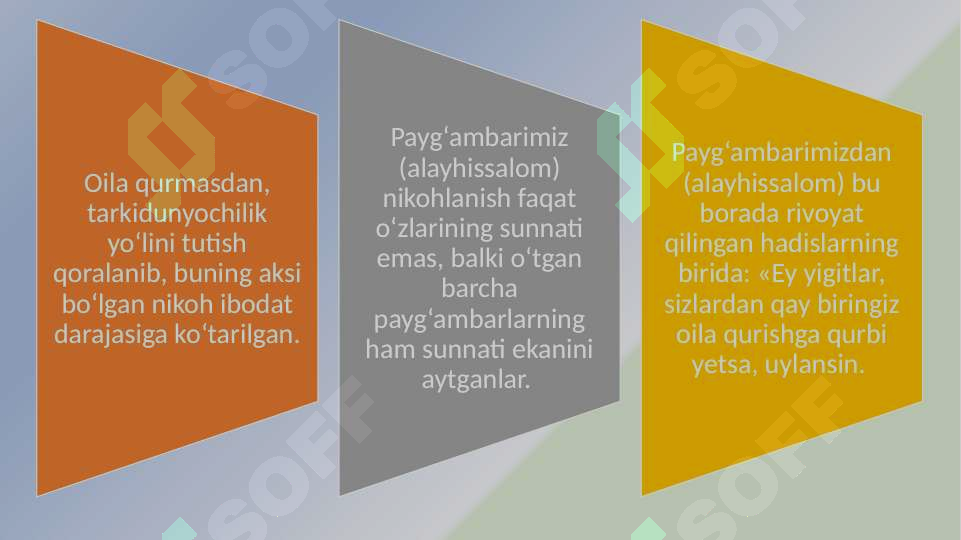 Oila qurmasdan, tarkidunyochilik yo‘lini tutish qoralanib, buning aksi bo‘lgan nikoh ibodat darajasiga ko‘tarilgan.

Payg‘ambarimiz (alayhissalom) nikohlanish faqat o‘zlarining sunnati emas, balki o‘tgan barcha payg‘ambarlarning ham sunnati ekanini aytganlar.

Payg‘ambarimizdan (alayhissalom) bu borada rivoyat qilingan hadislarning birida: «Ey yigitlar, sizlardan qay biringiz oila qurishga qurbi yetsa, uylansin.

SOFF

SOFF

SOFF

SOFF